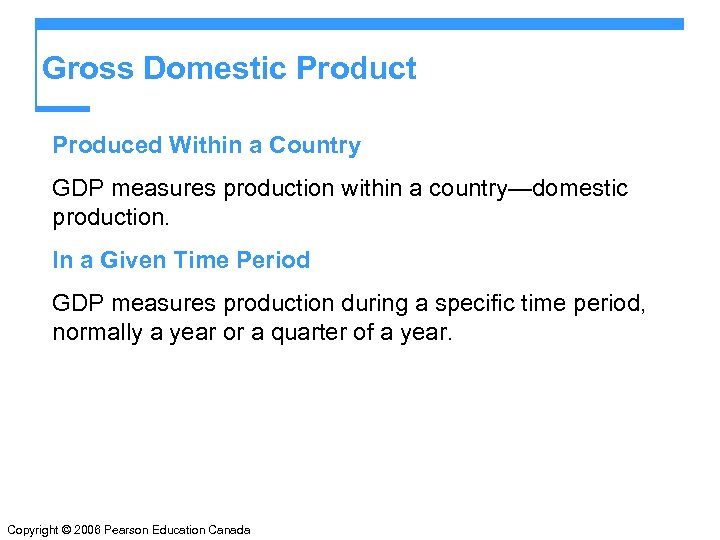 Gross Domestic Product

Produced Within a Country

GDP measures production within a country—domestic production.

In a Given Time Period

GDP measures production during a specific time period, normally a year or a quarter of a year.

Copyright © 2006 Pearson Education Canada